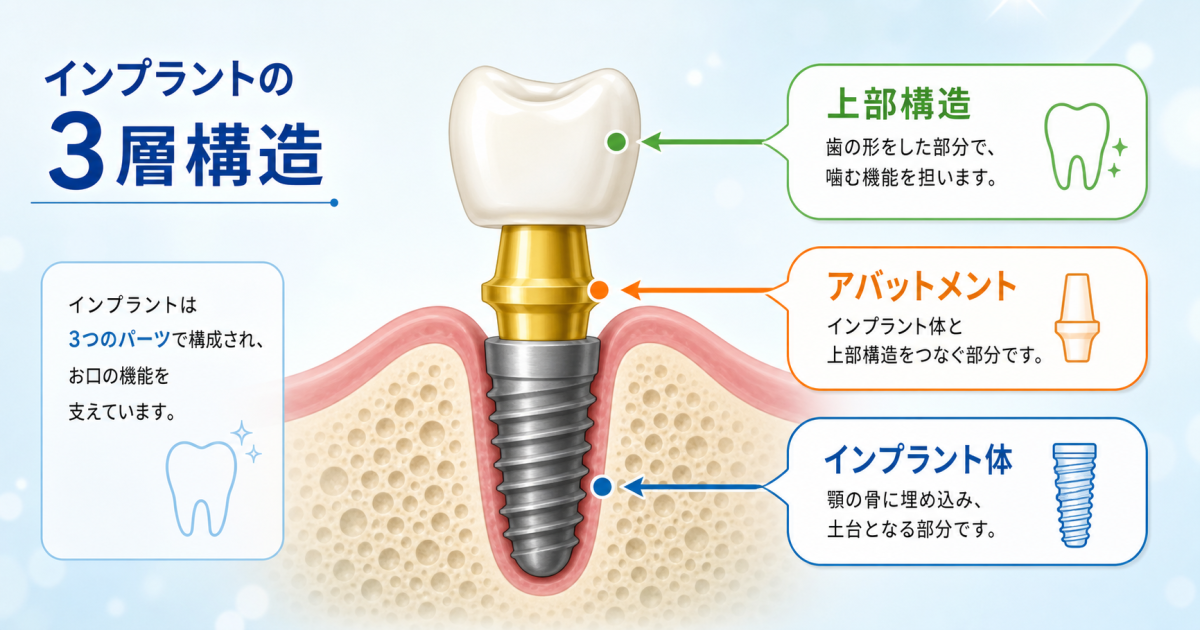 インプラントの
3層構造

インプラントは
3つのパーツで構成され、
お口の機能を
支えています。

上部構造
歯の形をした部分で、
噛む機能を担います。

アバットメント
インプラント体と
上部構造をつなぐ部分です。

インプラント体
顎の骨に埋め込み、
土台となる部分です。